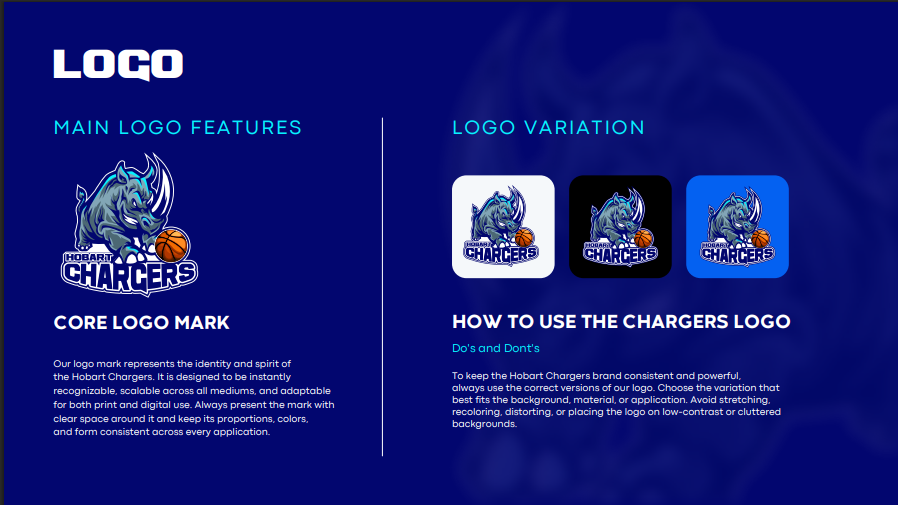 LOGO

MAIN LOGO FEATURES

HOBART
CHARGERS

CORE LOGO MARK

Our logo mark represents the identity and spirit of the Hobart Chargers. It is designed to be instantly recognizable, scalable across all mediums, and adaptable for both print and digital use. Always present the mark with clear space around it and keep its proportions, colors, and form consistent across every application.

LOGO VARIATION

HOBART
CHARGERS

HOBART
CHARGERS

HOBART
CHARGERS

HOW TO USE THE CHARGERS LOGO

Do's and Dont's

To keep the Hobart Chargers brand consistent and powerful, always use the correct versions of our logo. Choose the variation that best fits the background, material, or application. Avoid stretching, recoloring, distorting, or placing the logo on low-contrast or cluttered backgrounds.